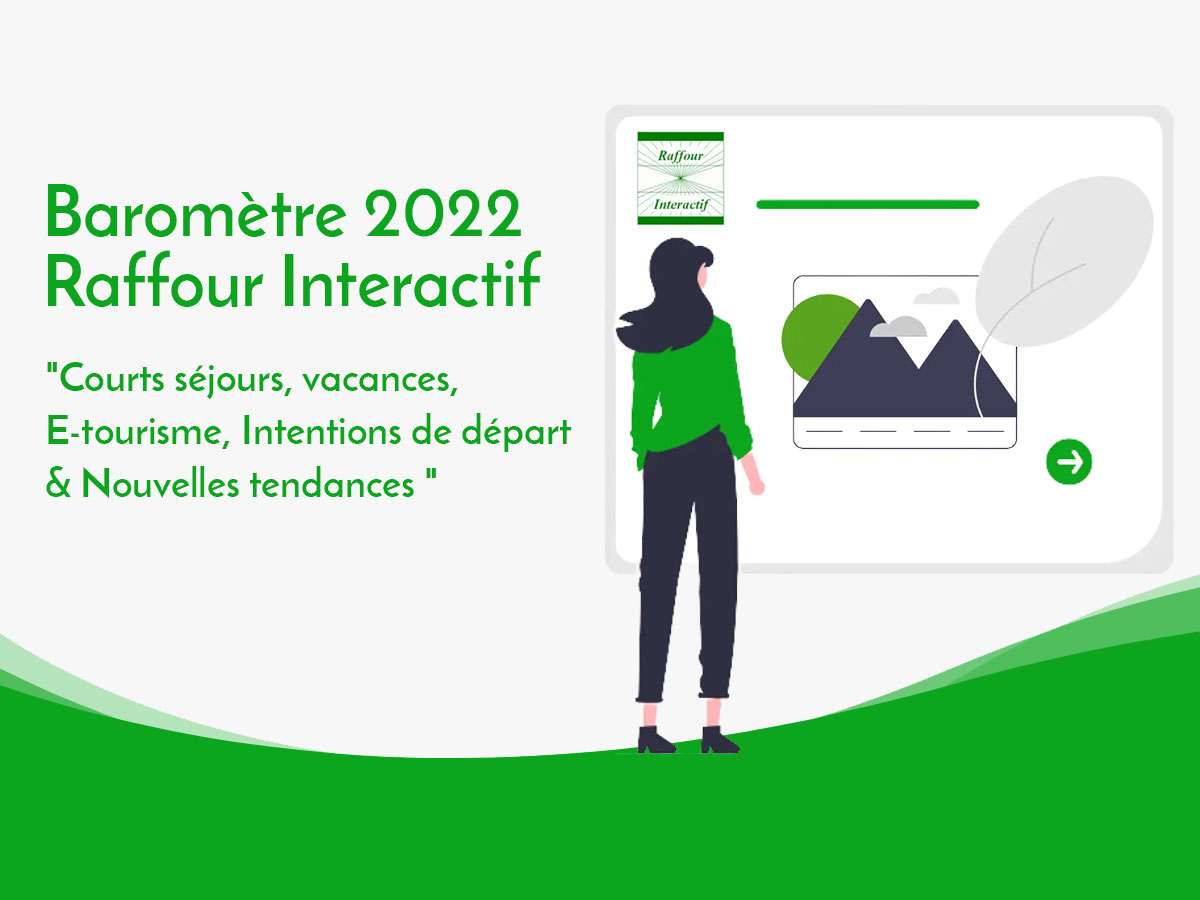 Baromètre 2022
Raffour Interactif

"Courts séjours, vacances, E-tourisme, Intentions de départ & Nouvelles tendances "

Raffour
Interactif